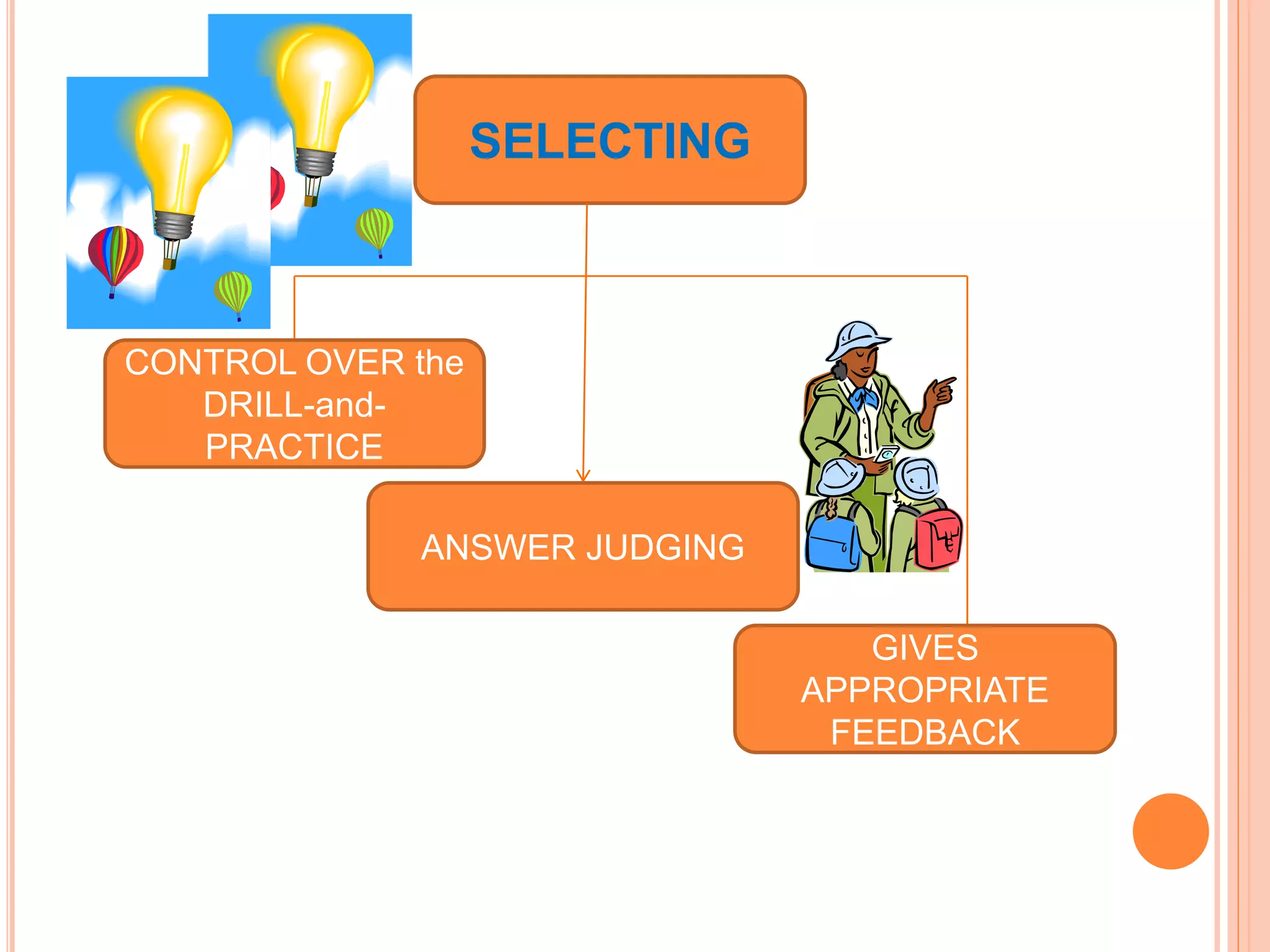 SELECTING

CONTROL OVER the DRILL-and-PRACTICE

ANSWER JUDGING

GIVES APPROPRIATE FEEDBACK